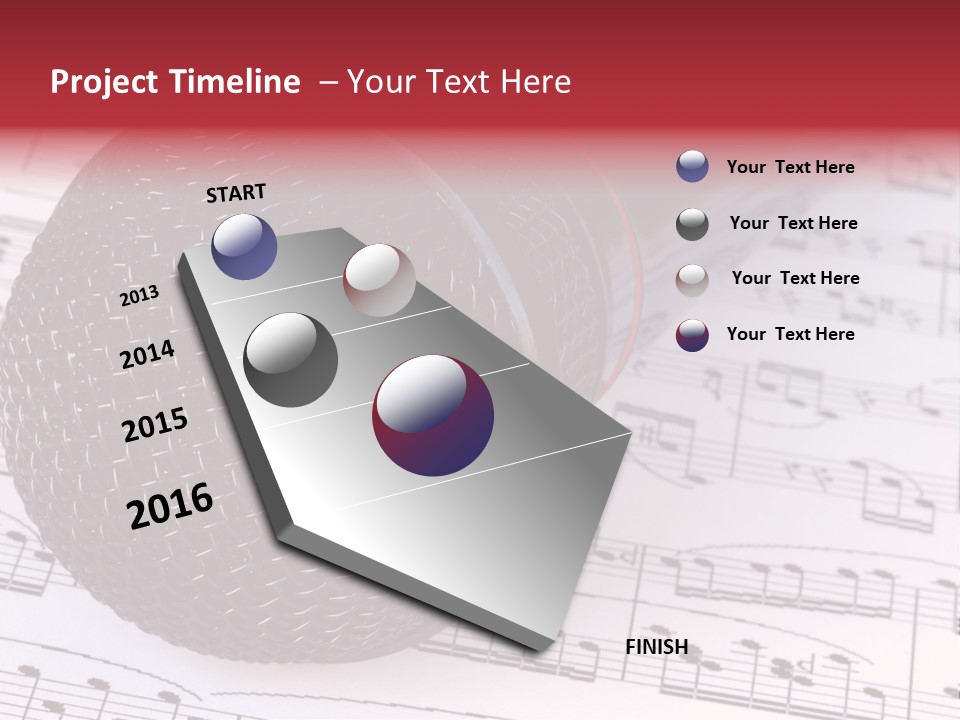 Project Timeline – Your Text Here

START

2013

2014

2015

2016

FINISH

Your Text Here

Your Text Here

Your Text Here

Your Text Here